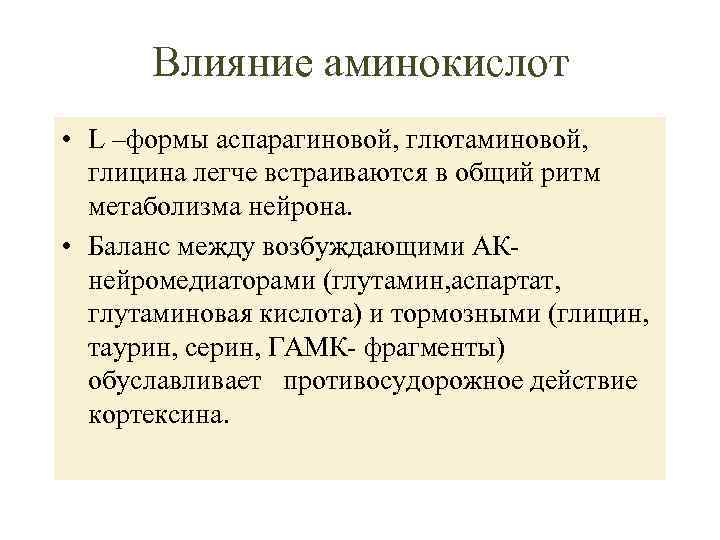 Влияние аминокислот

• L –формы аспарагиновой, глютаминовой, глицина легче встраиваются в общий ритм метаболизма нейрона.

• Баланс между возбуждающими АК-нейромедиаторами (глутамин,аспартат, глутаминовая кислота) и тормозными (глицин, таурин, серин, ГАМК- фрагменты) обуславливает противосудорожное действие кортексина.